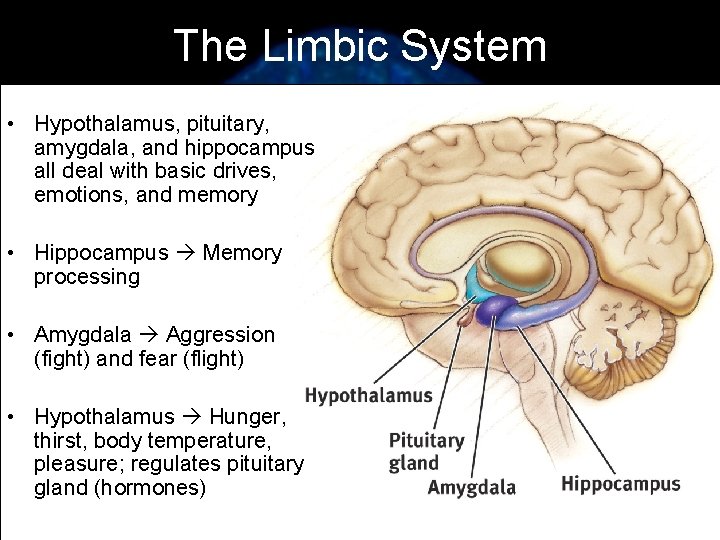 The Limbic System

• Hypothalamus, pituitary, amygdala, and hippocampus all deal with basic drives, emotions, and memory

• Hippocampus → Memory processing

• Amygdala → Aggression (fight) and fear (flight)

• Hypothalamus → Hunger, thirst, body temperature, pleasure; regulates pituitary gland (hormones)

Hypothalamus

Pituitary gland

Amygdala

Hippocampus